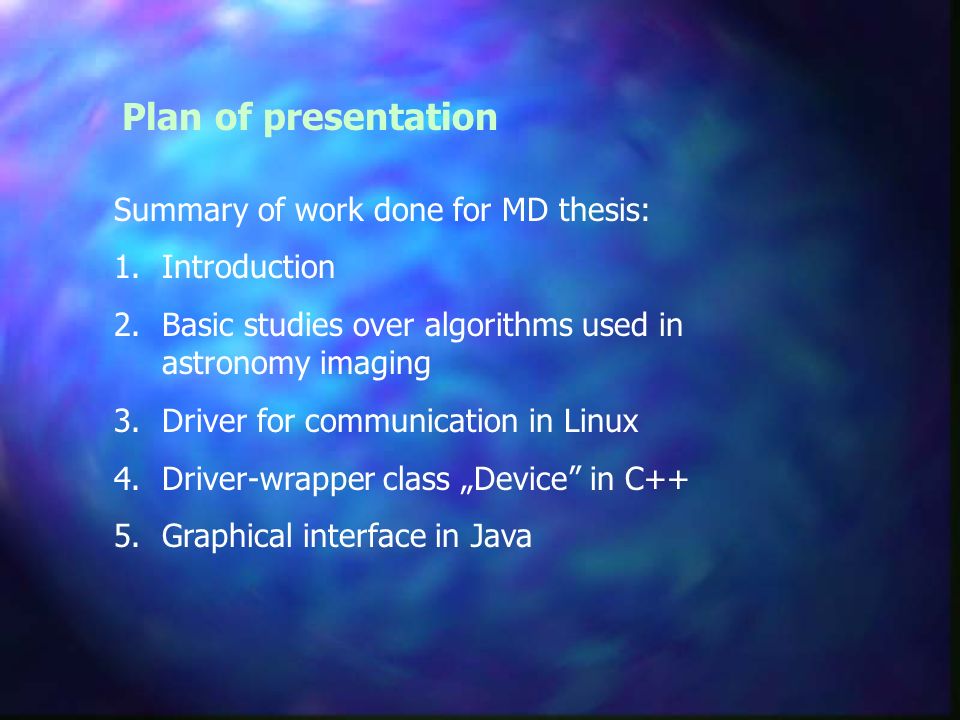 Plan of presentation

Summary of work done for MD thesis:

1. Introduction
2. Basic studies over algorithms used in astronomy imaging
3. Driver for communication in Linux
4. Driver-wrapper class „Device” in C++
5. Graphical interface in Java